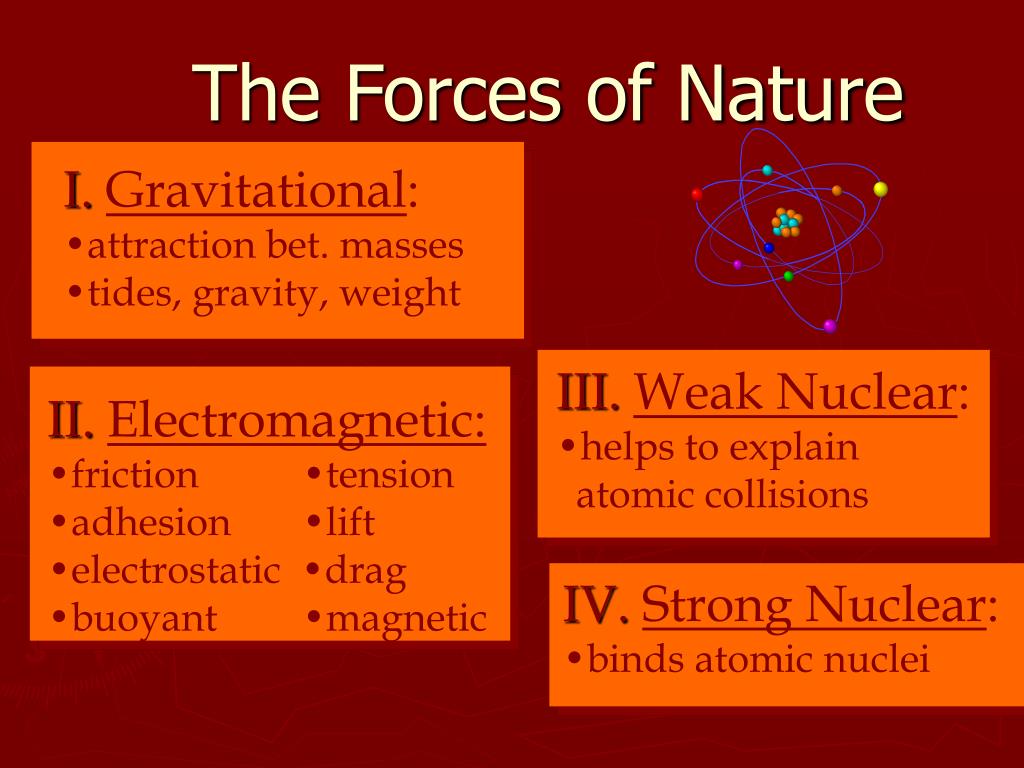 The Forces of Nature

I. Gravitational:
•attraction bet. masses
•tides, gravity, weight

II. Electromagnetic:
•friction
•adhesion
•electrostatic
•buoyant

•tension
•lift
•drag
•magnetic

III. Weak Nuclear:
•helps to explain atomic collisions

IV. Strong Nuclear:
•binds atomic nuclei